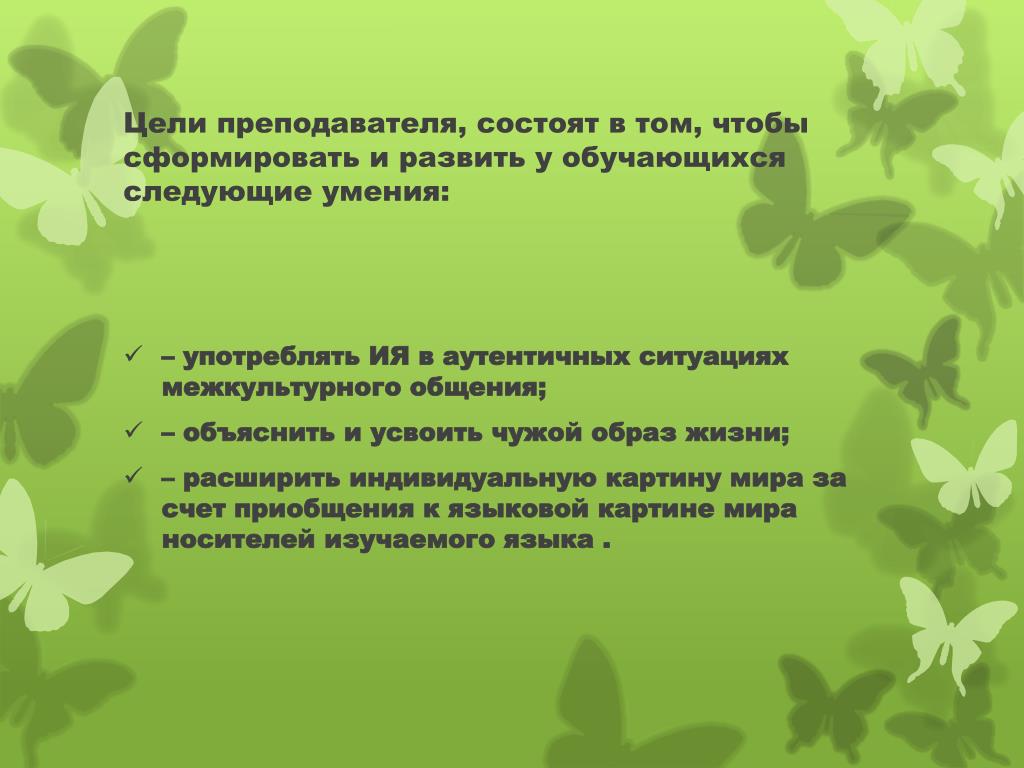 Цели преподавателя, состоят в том, чтобы сформировать и развить у обучающихся следующие умения:

✓ – употреблять ИЯ в аутентичных ситуациях межкультурного общения;

✓ – объяснить и усвоить чужой образ жизни;

✓ – расширить индивидуальную картину мира за счет приобщения к языковой картине мира носителей изучаемого языка .